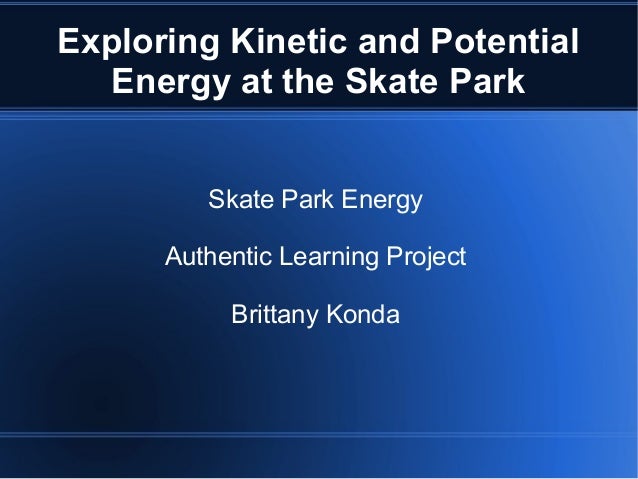 Exploring Kinetic and Potential Energy at the Skate Park

Skate Park Energy

Authentic Learning Project

Brittany Konda